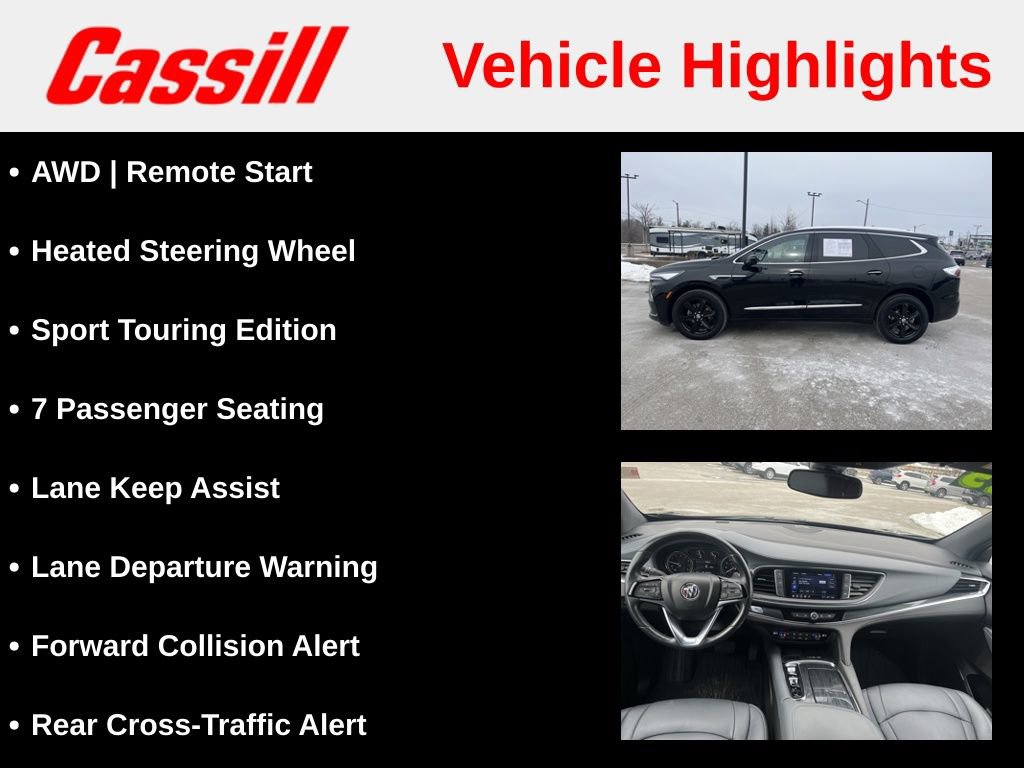 Cassill

Vehicle Highlights

• AWD | Remote Start

• Heated Steering Wheel

• Sport Touring Edition

• 7 Passenger Seating

• Lane Keep Assist

• Lane Departure Warning

• Forward Collision Alert

• Rear Cross-Traffic Alert